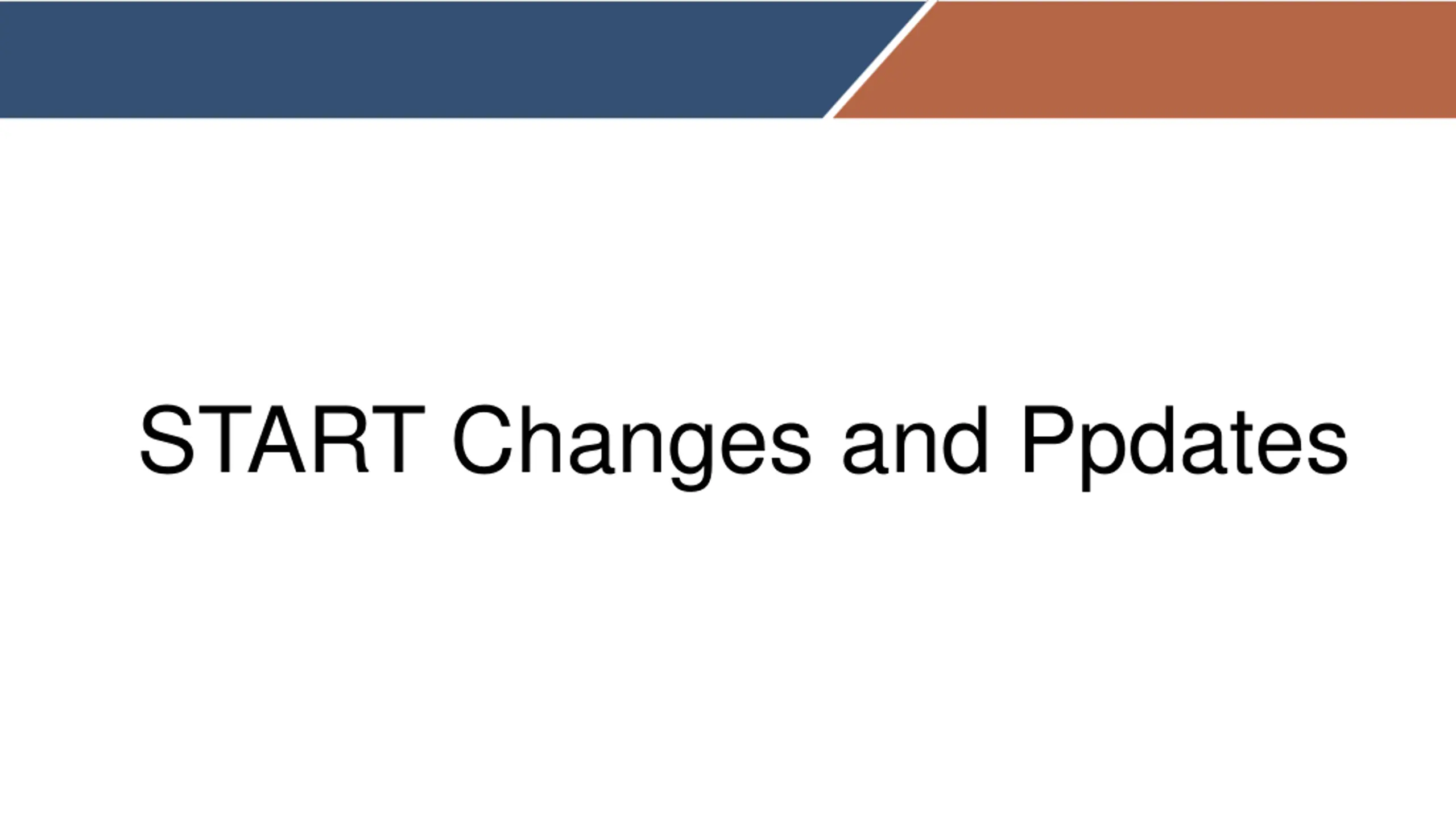 START Changes and Ppdates